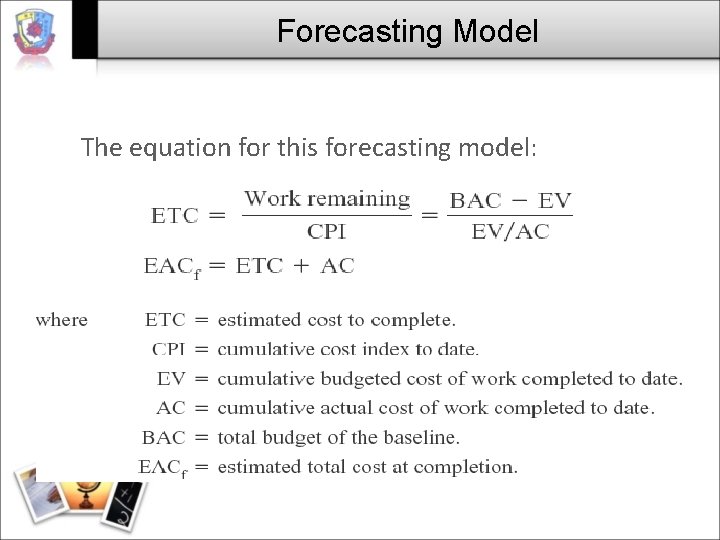 Forecasting Model

The equation for this forecasting model:

$ETC = \frac{\text{Work remaining}}{CPI} = \frac{BAC - EV}{EV/AC}$

$EAC_f = ETC + AC$

where ETC = estimated cost to complete.
CPI = cumulative cost index to date.
EV = cumulative budgeted cost of work completed to date.
AC = cumulative actual cost of work completed to date.
BAC = total budget of the baseline.
$EAC_f$ = estimated total cost at completion.